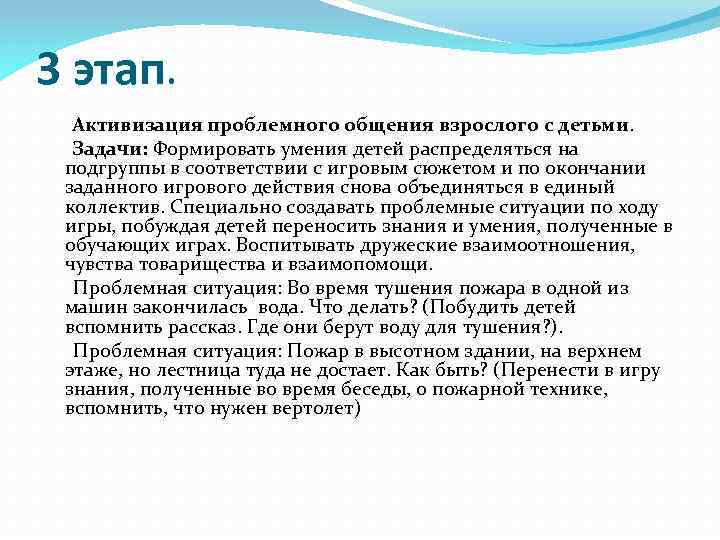 3 этап.

Активизация проблемного общения взрослого с детьми.

Задачи: Формировать умения детей распределяться на подгруппы в соответствии с игровым сюжетом и по окончании заданного игрового действия снова объединяться в единый коллектив. Специально создавать проблемные ситуации по ходу игры, побуждая детей переносить знания и умения, полученные в обучающих играх. Воспитывать дружеские взаимоотношения, чувства товарищества и взаимопомощи.

Проблемная ситуация: Во время тушения пожара в одной из машин закончилась вода. Что делать? (Побудить детей вспомнить рассказ. Где они берут воду для тушения?).

Проблемная ситуация: Пожар в высотном здании, на верхнем этаже, но лестница туда не достает. Как быть? (Перенести в игру знания, полученные во время беседы, о пожарной технике, вспомнить, что нужен вертолет)